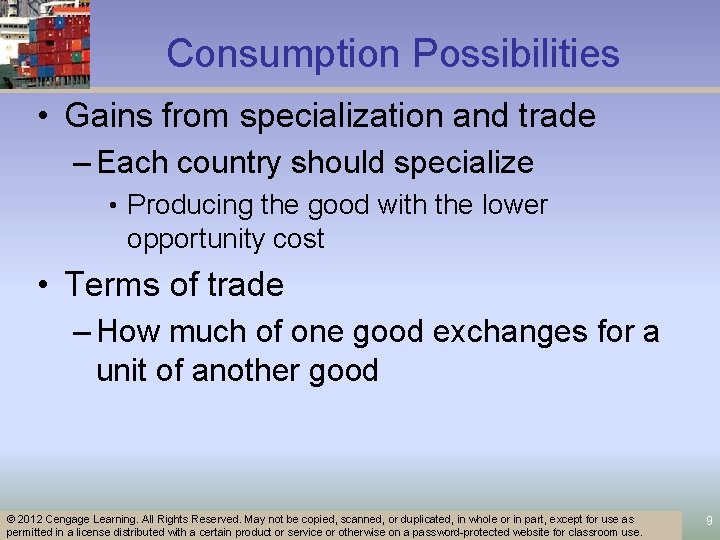 Consumption Possibilities

• Gains from specialization and trade
– Each country should specialize
• Producing the good with the lower opportunity cost

• Terms of trade
– How much of one good exchanges for a unit of another good

© 2012 Cengage Learning. All Rights Reserved. May not be copied, scanned, or duplicated, in whole or in part, except for use as permitted in a license distributed with a certain product or service or otherwise on a password-protected website for classroom use.

9